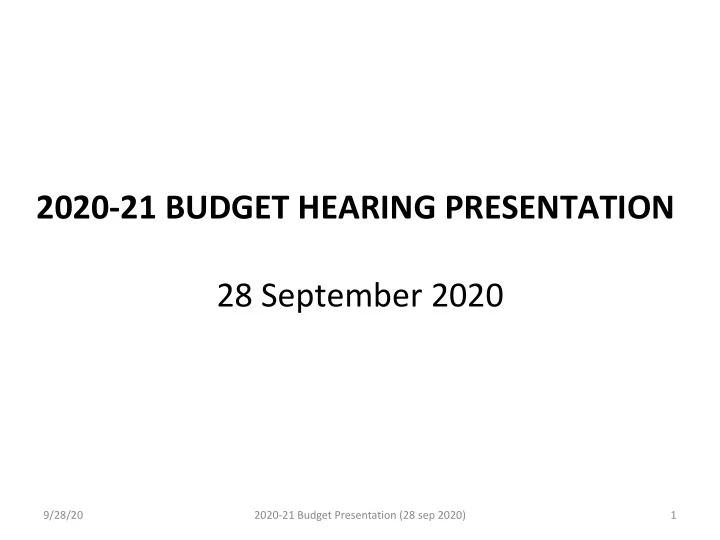 2020-21 BUDGET HEARING PRESENTATION

28 September 2020

9/28/20

2020-21 Budget Presentation (28 sep 2020)

1